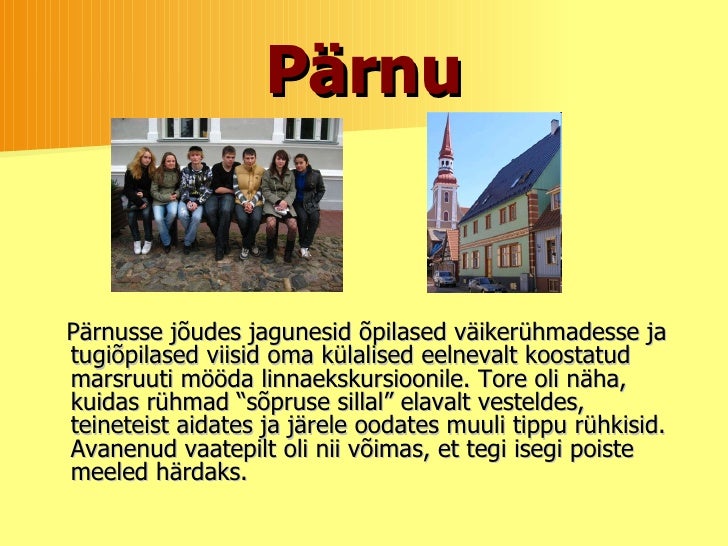 Pärnu

Pärnusse jõudes jagunesid õpilased väikerühmadesse ja tugiõpilased viisid oma külalised eelnevalt koostatud marsruuti mööda linnaekskursioonile. Tore oli näha, kuidas rühmad “sõpruse sillal” elavalt vesteldes, teineteist aidates ja järele oodates muuli tippu rühkisid. Avanenud vaatepilt oli nii võimas, et tegi isegi poiste meeled härdaks.